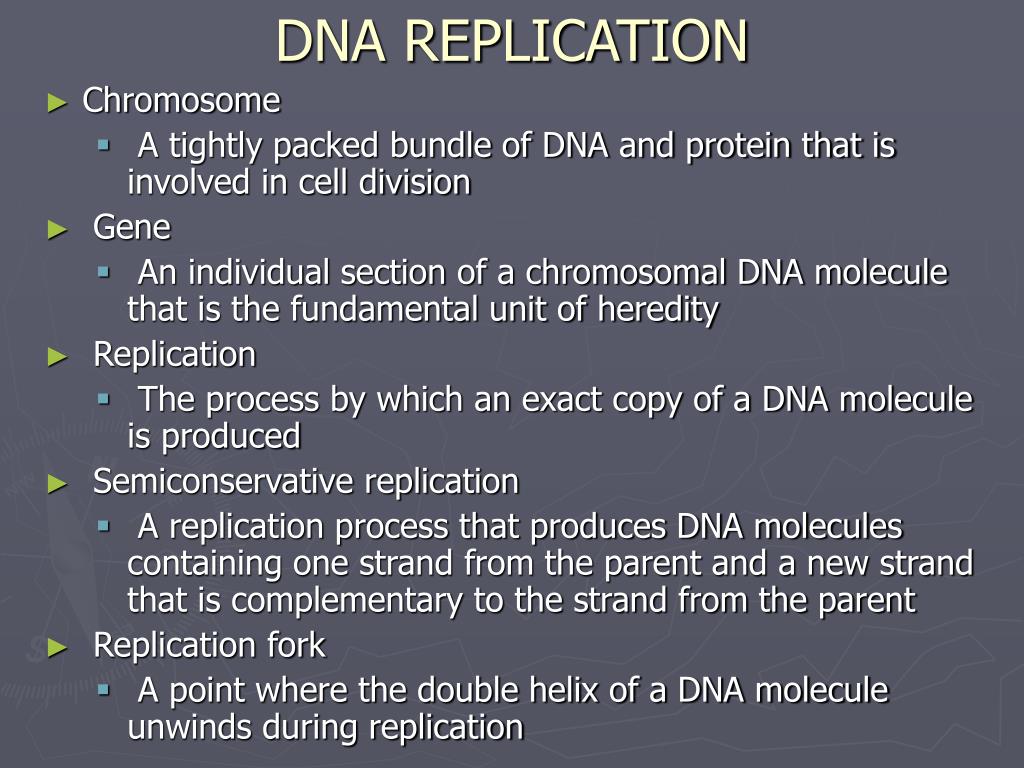 DNA REPLICATION

► Chromosome
▪ A tightly packed bundle of DNA and protein that is involved in cell division
► Gene
▪ An individual section of a chromosomal DNA molecule that is the fundamental unit of heredity
► Replication
▪ The process by which an exact copy of a DNA molecule is produced
► Semiconservative replication
▪ A replication process that produces DNA molecules containing one strand from the parent and a new strand that is complementary to the strand from the parent
► Replication fork
▪ A point where the double helix of a DNA molecule unwinds during replication